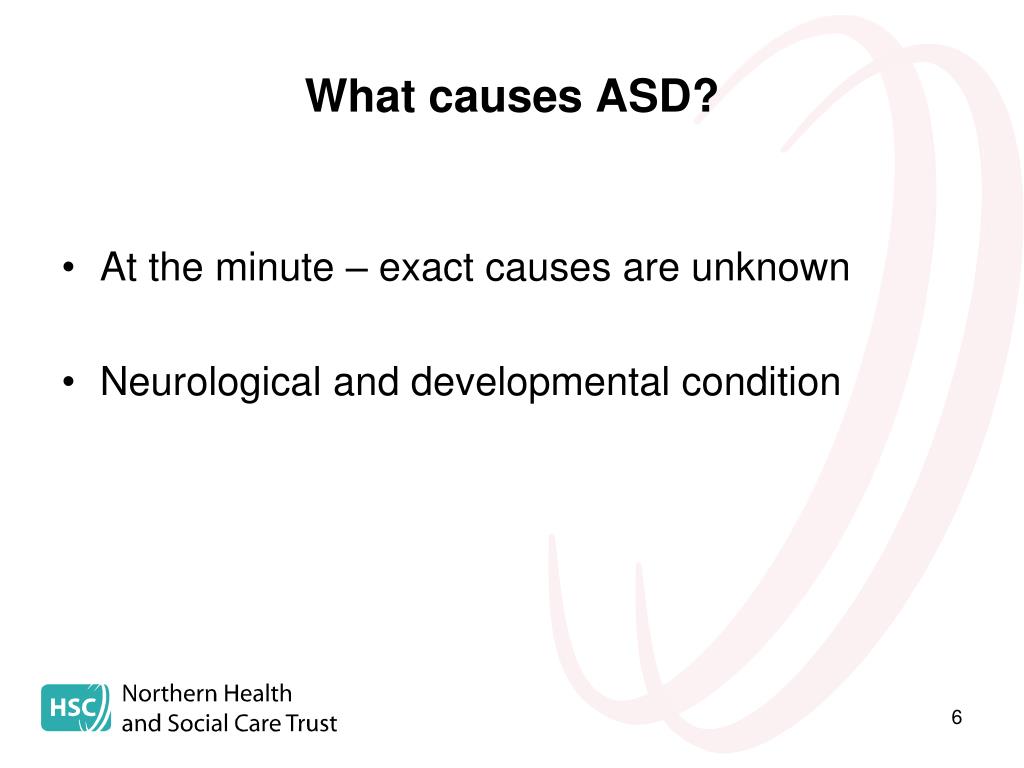 What causes ASD?

• At the minute – exact causes are unknown

• Neurological and developmental condition

HSC Northern Health and Social Care Trust

6